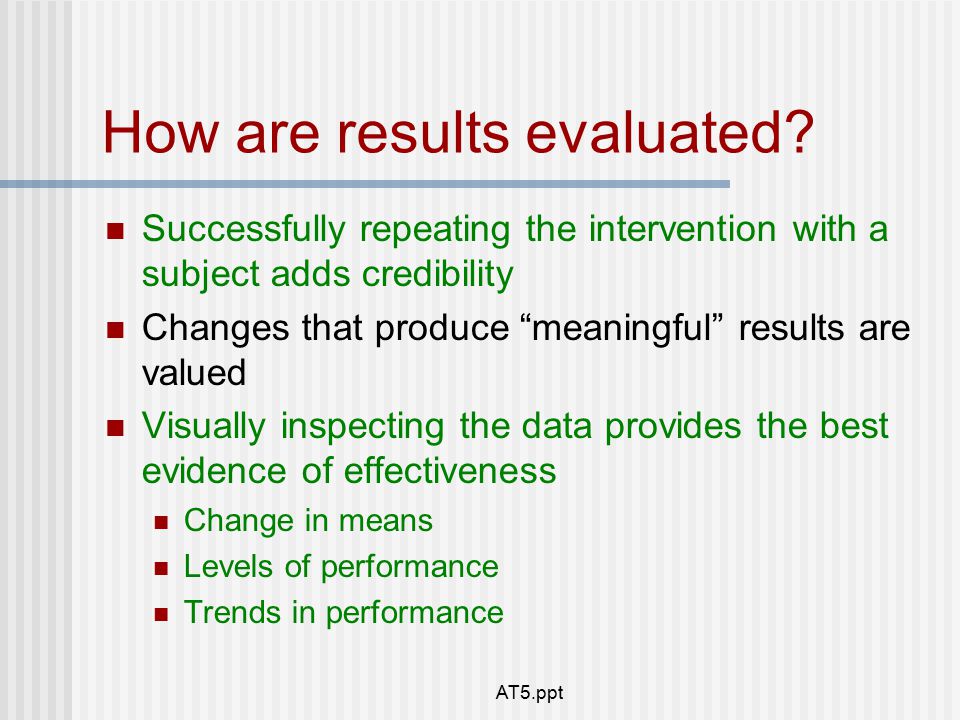 How are results evaluated?

- Successfully repeating the intervention with a subject adds credibility
- Changes that produce “meaningful” results are valued
- Visually inspecting the data provides the best evidence of effectiveness
  - Change in means
  - Levels of performance
  - Trends in performance

AT5.ppt